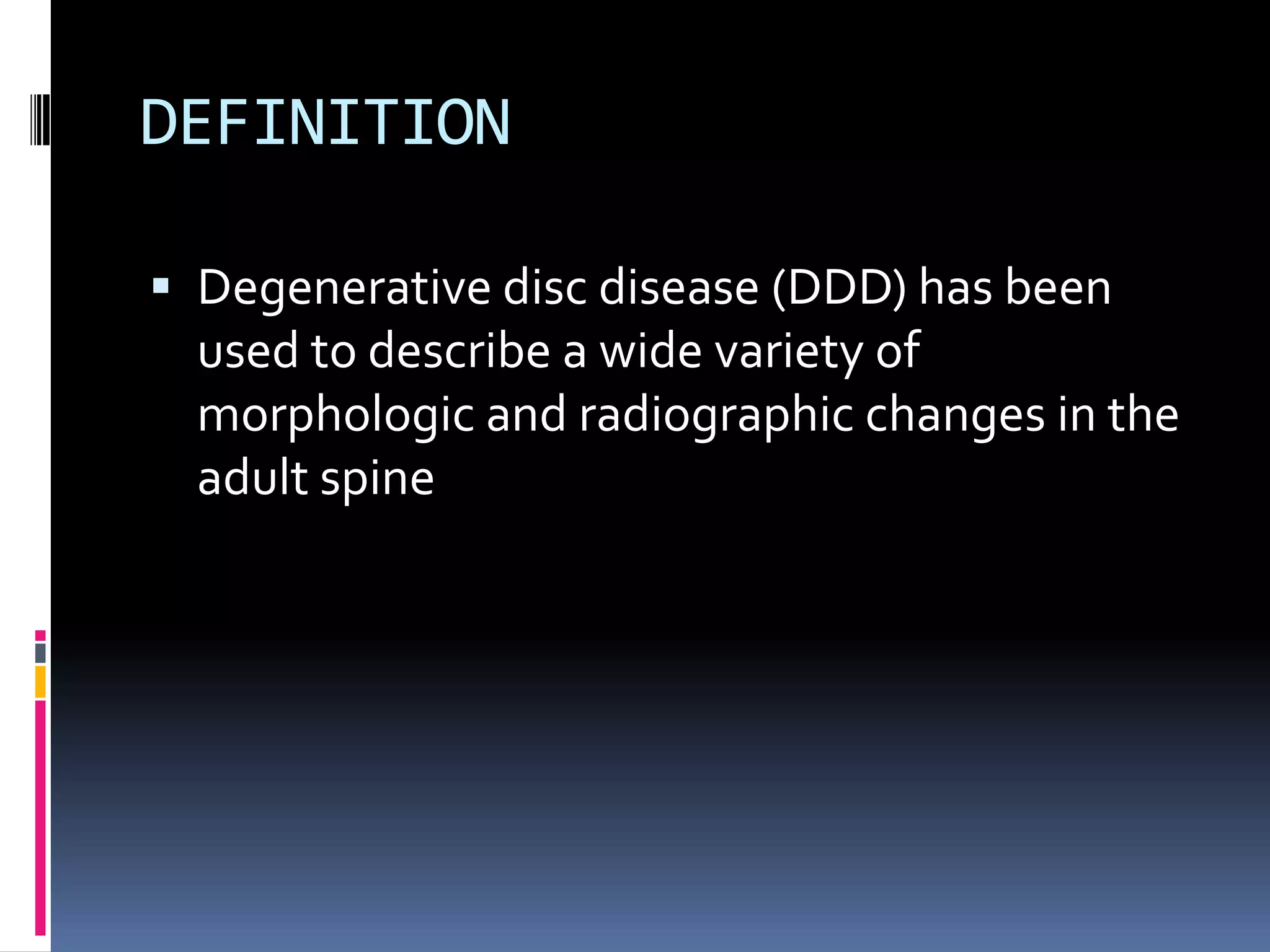 DEFINITION

▪ Degenerative disc disease (DDD) has been used to describe a wide variety of morphologic and radiographic changes in the adult spine